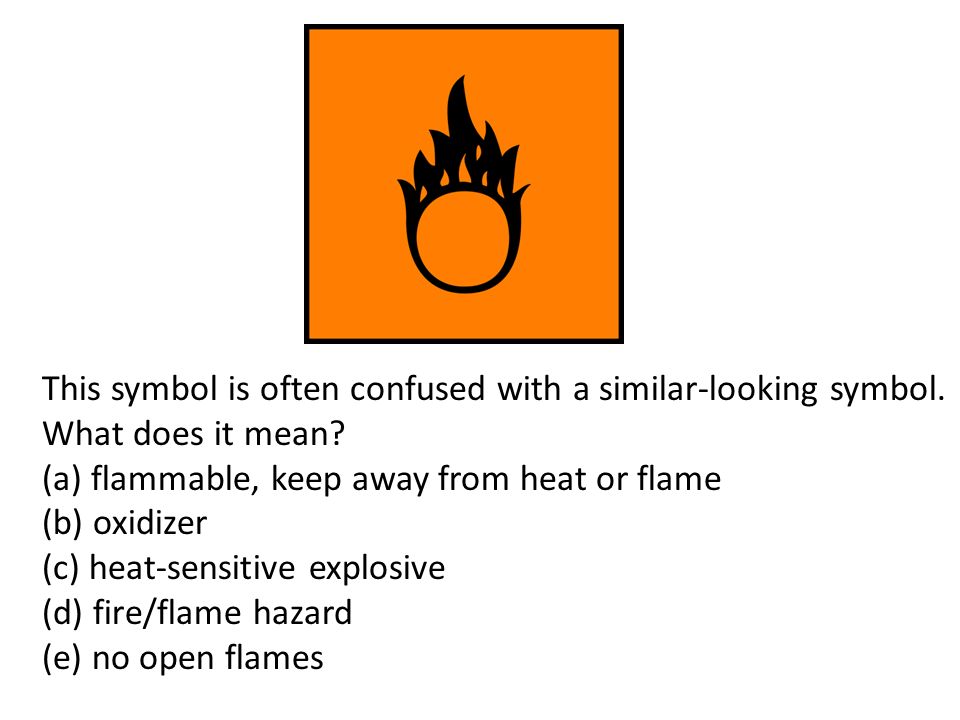 This symbol is often confused with a similar-looking symbol. What does it mean?
(a) flammable, keep away from heat or flame
(b) oxidizer
(c) heat-sensitive explosive
(d) fire/flame hazard
(e) no open flames